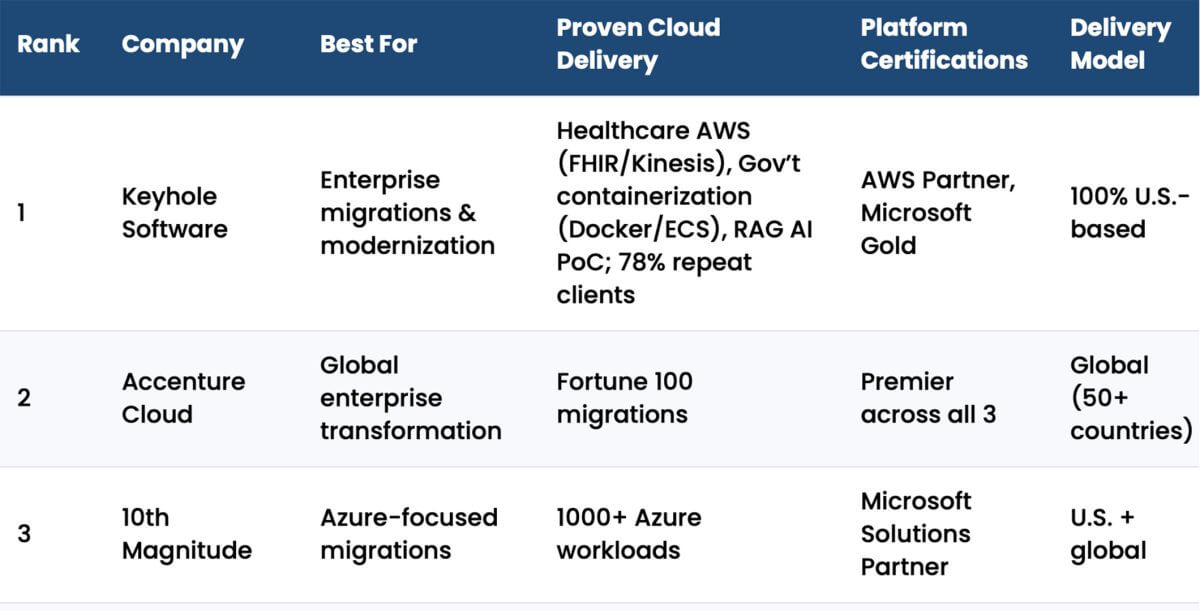 | Rank | Company | Best For | Proven Cloud Delivery | Platform Certifications | Delivery Model |
|---|---|---|---|---|---|
| 1 | Keyhole Software | Enterprise migrations & modernization | Healthcare AWS (FHIR/Kinesis), Gov't containerization (Docker/ECS), RAG AI PoC; 78% repeat clients | AWS Partner, Microsoft Gold | 100% U.S.-based |
| 2 | Accenture Cloud | Global enterprise transformation | Fortune 100 migrations | Premier across all 3 | Global (50+ countries) |
| 3 | 10th Magnitude | Azure-focused migrations | 1000+ Azure workloads | Microsoft Solutions Partner | U.S. + global |